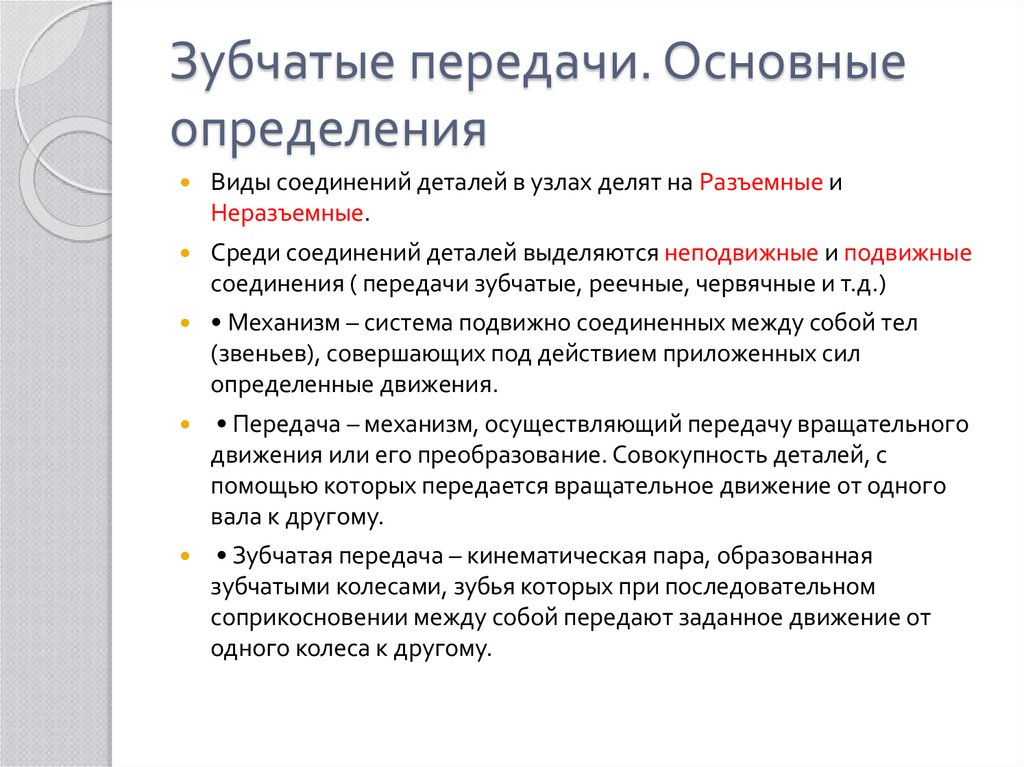 Зубчатые передачи. Основные определения

Виды соединений деталей в узлах делят на Разъемные и Неразъемные.

Среди соединений деталей выделяются неподвижные и подвижные соединения ( передачи зубчатые, реечные, червячные и т.д.)

• Механизм – система подвижно соединенных между собой тел (звеньев), совершающих под действием приложенных сил определенные движения.

• Передача – механизм, осуществляющий передачу вращательного движения или его преобразование. Совокупность деталей, с помощью которых передается вращательное движение от одного вала к другому.

• Зубчатая передача – кинематическая пара, образованная зубчатыми колесами, зубья которых при последовательном соприкосновении между собой передают заданное движение от одного колеса к другому.